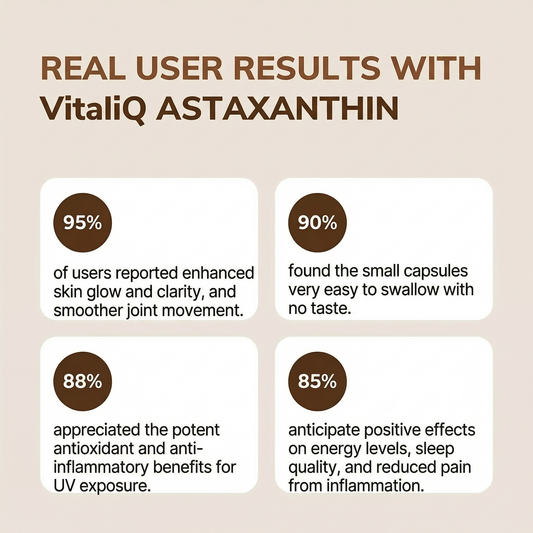 REAL USER RESULTS WITH
VitaliQ ASTAXANTHIN

95%

of users reported enhanced skin glow and clarity, and smoother joint movement.

90%

found the small capsules very easy to swallow with no taste.

88%

appreciated the potent antioxidant and anti-inflammatory benefits for UV exposure.

85%

anticipate positive effects on energy levels, sleep quality, and reduced pain from inflammation.